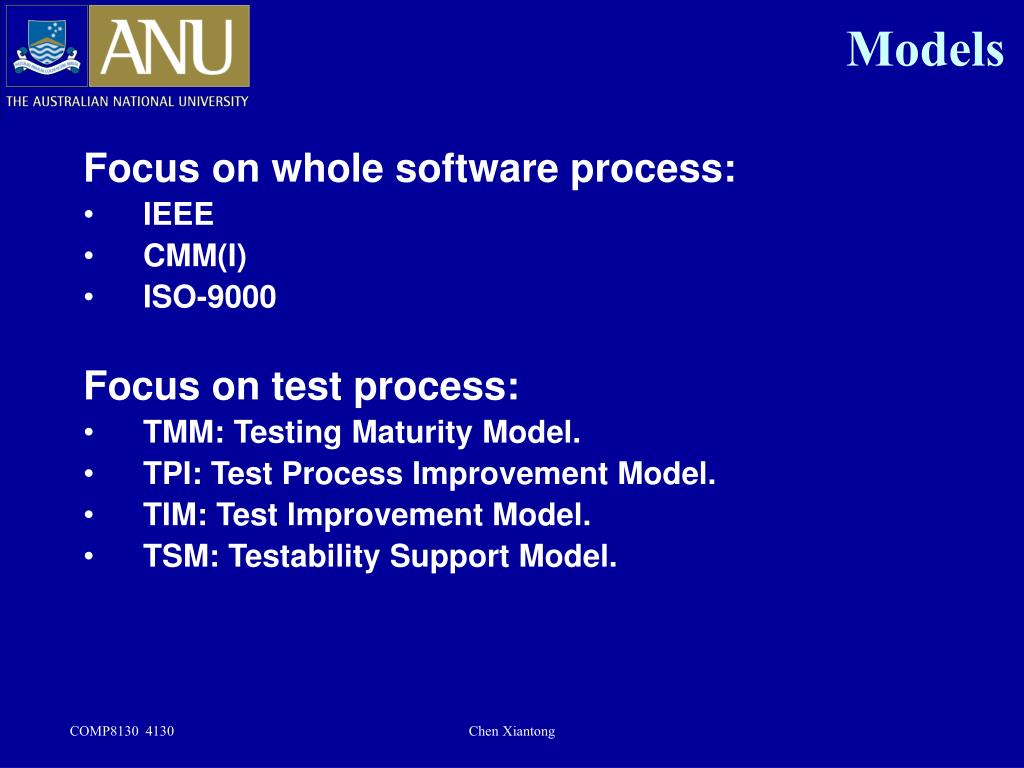 ANU
THE AUSTRALIAN NATIONAL UNIVERSITY

Models

Focus on whole software process:
• IEEE
• CMM(I)
• ISO-9000

Focus on test process:
• TMM: Testing Maturity Model.
• TPI: Test Process Improvement Model.
• TIM: Test Improvement Model.
• TSM: Testability Support Model.

COMP8130 4130

Chen Xiantong